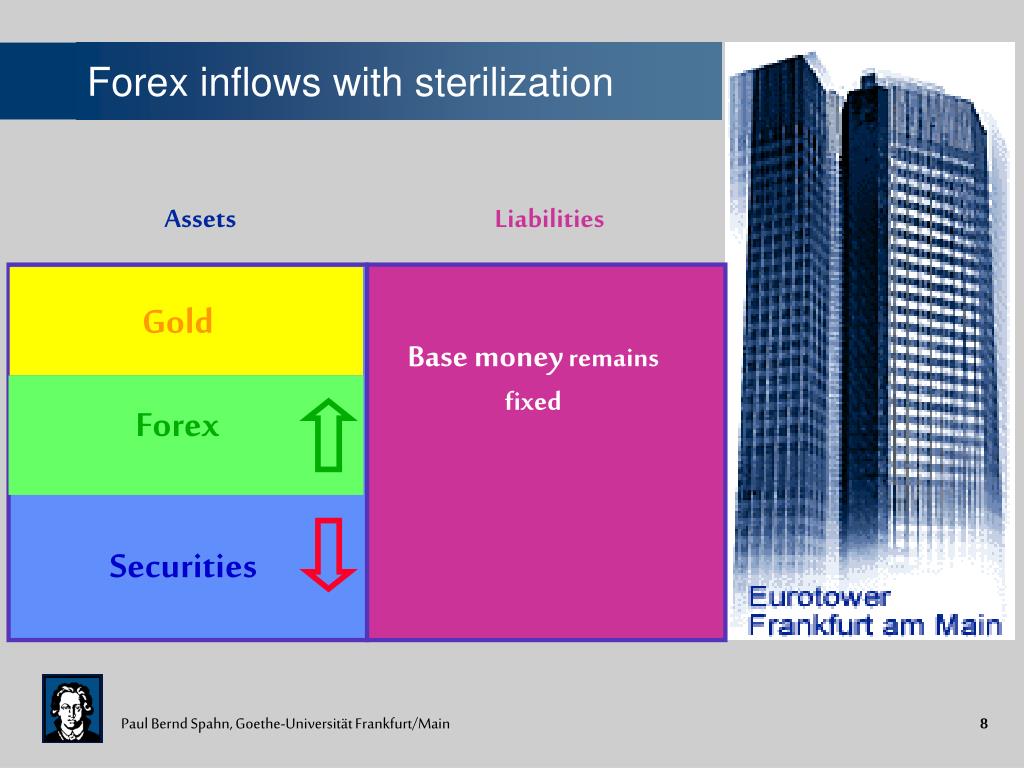 Forex inflows with sterilization

Assets

Liabilities

Gold

Forex

Securities

Base money remains fixed

Eurotower
Frankfurt am Main

Paul Bernd Spahn, Goethe-Universität Frankfurt/Main

8